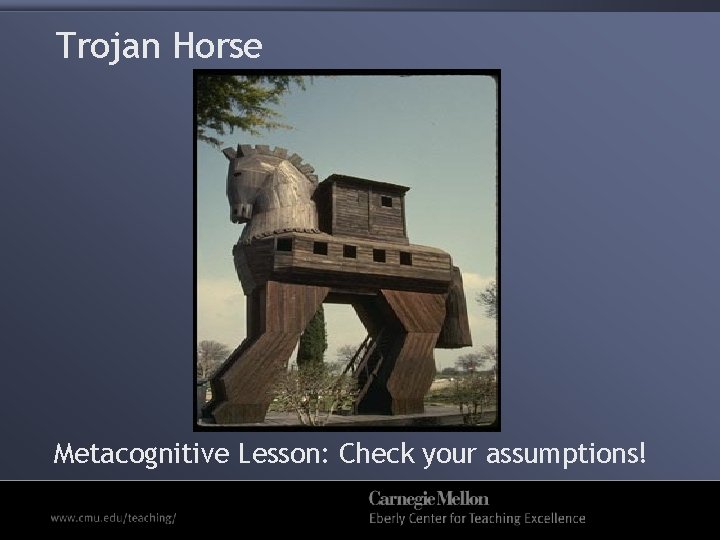 Trojan Horse

Metacognitive Lesson: Check your assumptions!

www.cmu.edu/teaching/

Carnegie Mellon
Eberly Center for Teaching Excellence